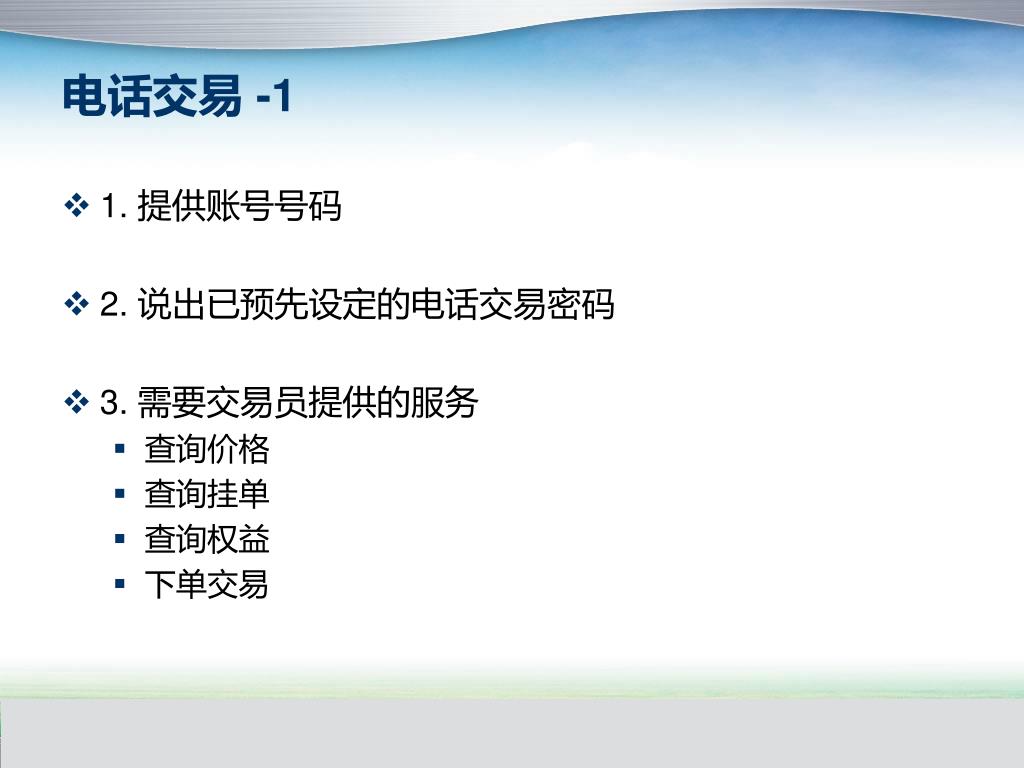 电话交易 -1

❖ 1. 提供账号号码

❖ 2. 说出已预先设定的电话交易密码

❖ 3. 需要交易员提供的服务
▪ 查询价格
▪ 查询挂单
▪ 查询权益
▪ 下单交易